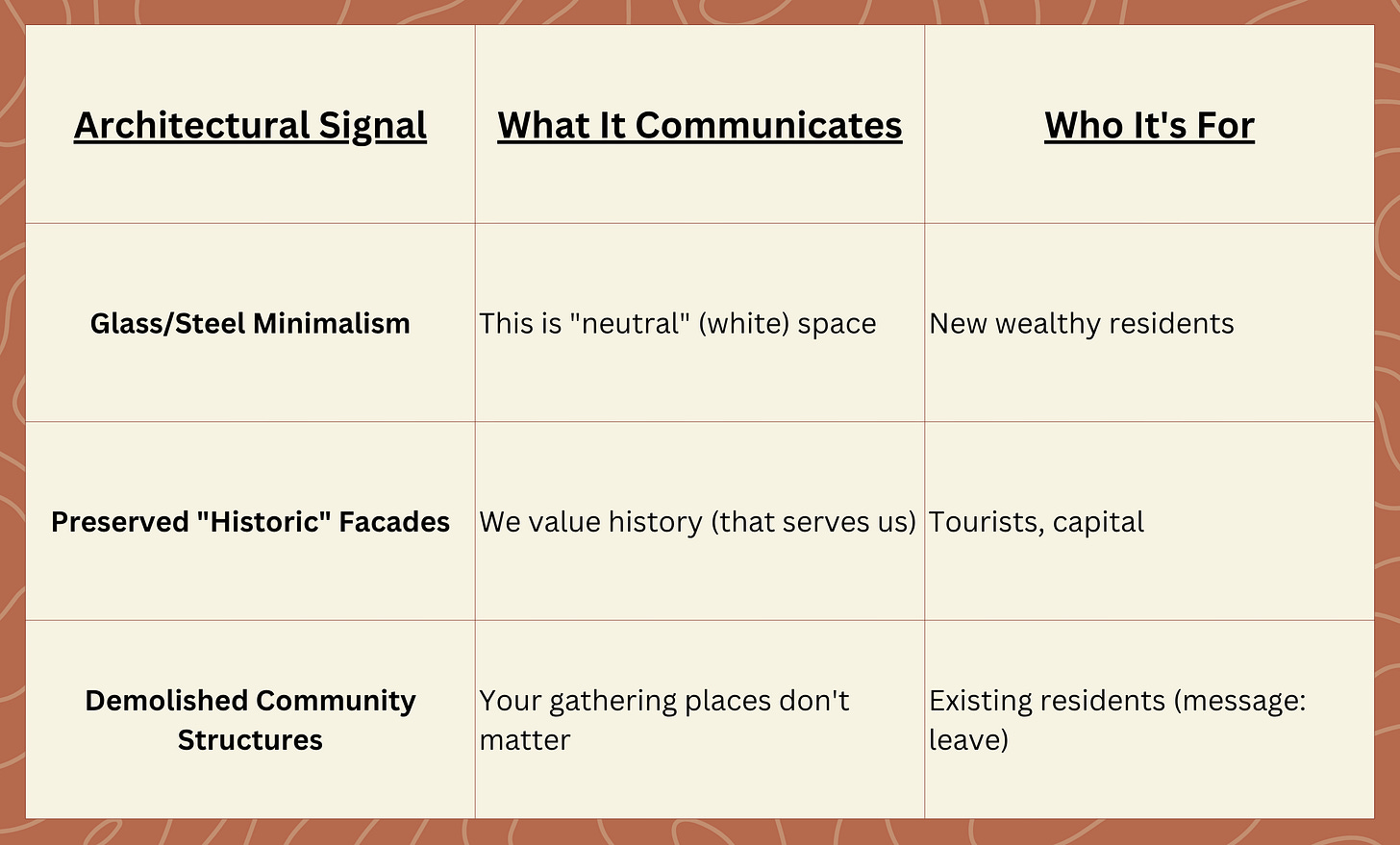 | Architectural Signal | What It Communicates | Who It's For |
|---|---|---|
| Glass/Steel Minimalism | This is "neutral" (white) space | New wealthy residents |
| Preserved "Historic" Facades | We value history (that serves us) | Tourists, capital |
| Demolished Community Structures | Your gathering places don't matter | Existing residents (message: leave) |